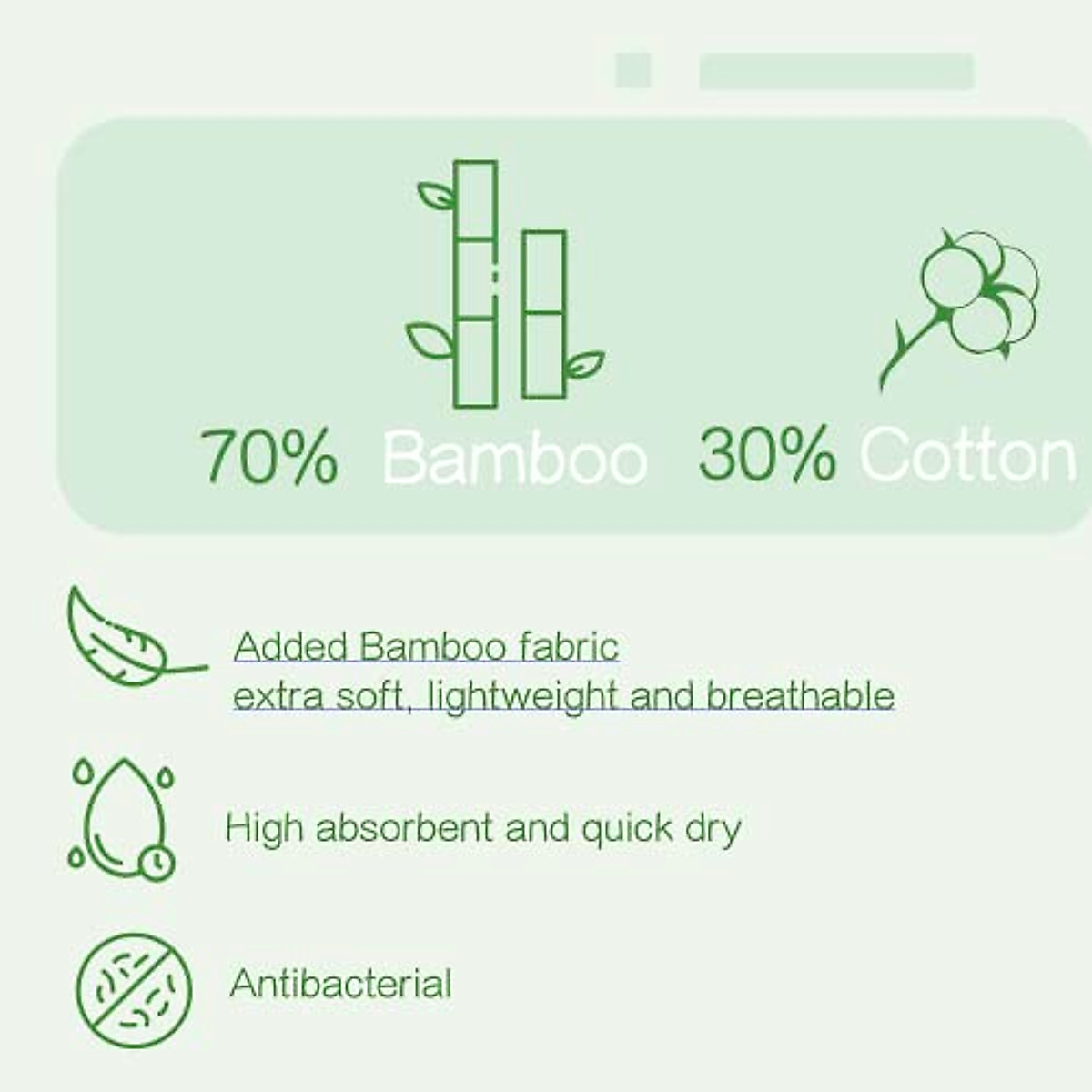 70% Bamboo 30% Cotton

Added Bamboo fabric
extra soft, lightweight and breathable

High absorbent and quick dry

Antibacterial